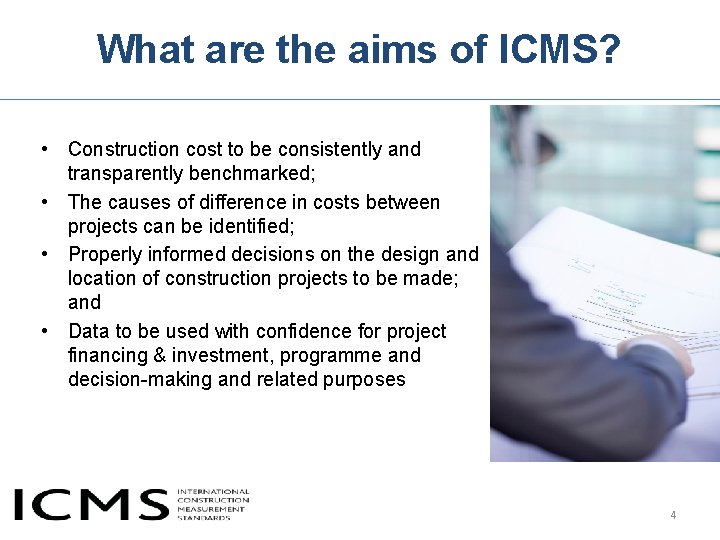 What are the aims of ICMS?

• Construction cost to be consistently and transparently benchmarked;

• The causes of difference in costs between projects can be identified;

• Properly informed decisions on the design and location of construction projects to be made; and

• Data to be used with confidence for project financing & investment, programme and decision-making and related purposes

ICMS INTERNATIONAL CONSTRUCTION MEASUREMENT STANDARDS

4